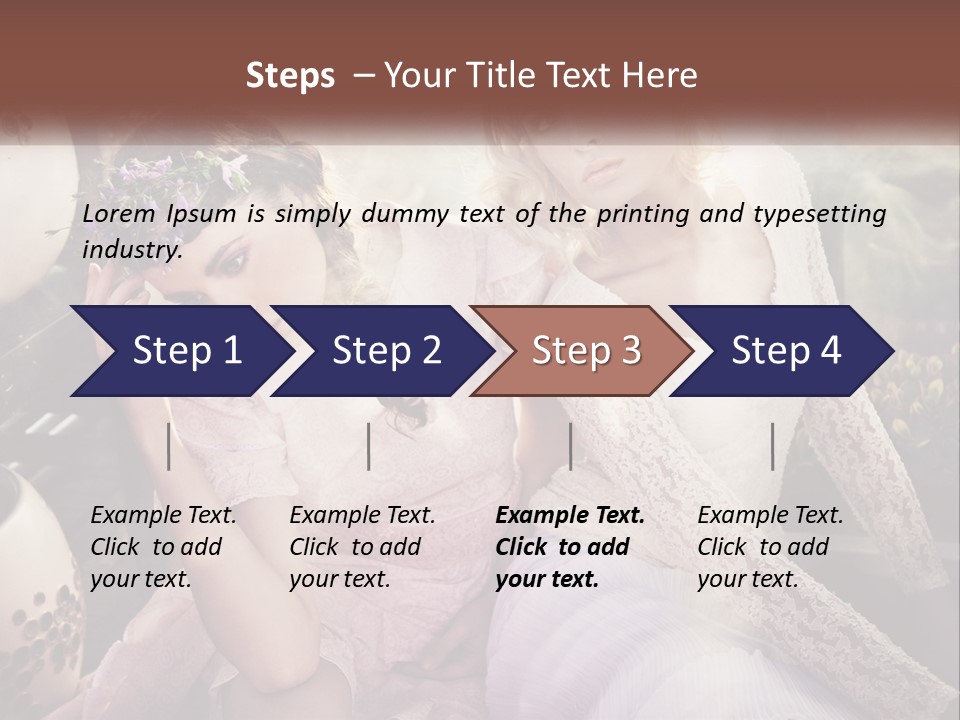 Steps – Your Title Text Here

Lorem Ipsum is simply dummy text of the printing and typesetting industry.

Step 1

Step 2

Step 3

Step 4

Example Text. Click to add your text.

Example Text. Click to add your text.

Example Text. Click to add your text.

Example Text. Click to add your text.